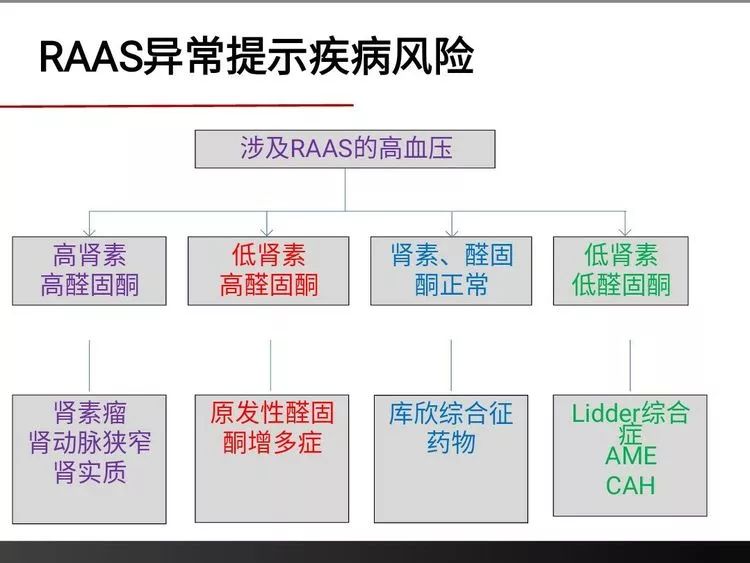 RAAS异常提示疾病风险

涉及RAAS的高血压

高肾素
高醛固酮

低肾素
高醛固酮

肾素、醛固酮正常

低肾素
低醛固酮

肾素瘤
肾动脉狭窄
肾实质

原发性醛固酮增多症

库欣综合征
药物

Lidder综合症
AME
CAH